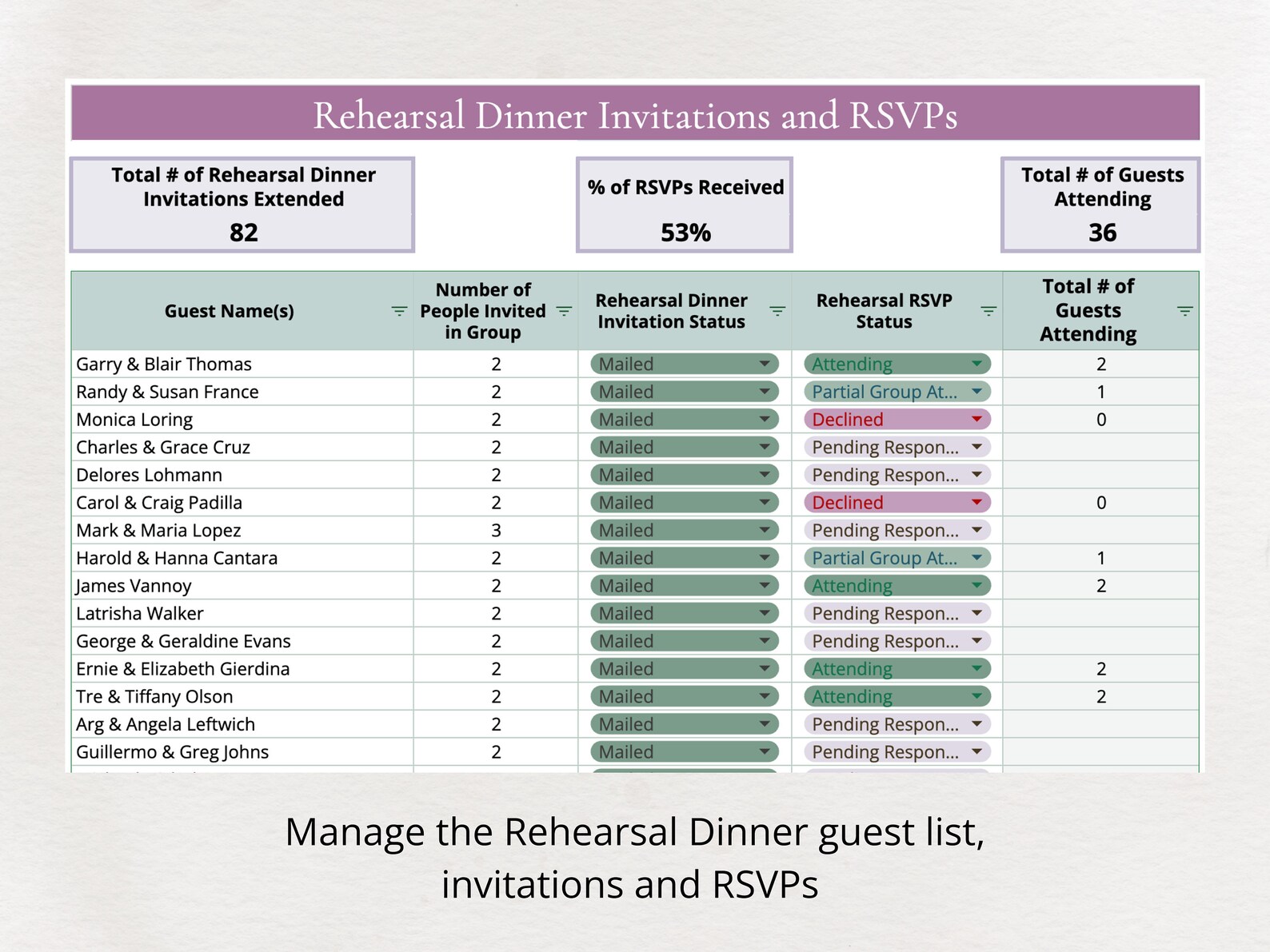 Rehearsal Dinner Invitations and RSVPs

Total # of Rehearsal Dinner Invitations Extended
82

% of RSVPs Received
53%

Total # of Guests Attending
36

| Guest Name(s) | Number of People Invited in Group | Rehearsal Dinner Invitation Status | Rehearsal RSVP Status | Total # of Guests Attending |
|---|---|---|---|---|
| Garry & Blair Thomas | 2 | Mailed | Attending | 2 |
| Randy & Susan France | 2 | Mailed | Partial Group At... | 1 |
| Monica Loring | 2 | Mailed | Declined | 0 |
| Charles & Grace Cruz | 2 | Mailed | Pending Respon... | |
| Delores Lohmann | 2 | Mailed | Pending Respon... | |
| Carol & Craig Padilla | 2 | Mailed | Declined | 0 |
| Mark & Maria Lopez | 3 | Mailed | Pending Respon... | |
| Harold & Hanna Cantara | 2 | Mailed | Partial Group At... | 1 |
| James Vannoy | 2 | Mailed | Attending | 2 |
| Latrisha Walker | 2 | Mailed | Pending Respon... | |
| George & Geraldine Evans | 2 | Mailed | Pending Respon... | |
| Ernie & Elizabeth Gierdina | 2 | Mailed | Attending | 2 |
| Tre & Tiffany Olson | 2 | Mailed | Attending | 2 |
| Arg & Angela Leftwich | 2 | Mailed | Pending Respon... | |
| Guillermo & Greg Johns | 2 | Mailed | Pending Respon... | |

Manage the Rehearsal Dinner guest list, invitations and RSVPs